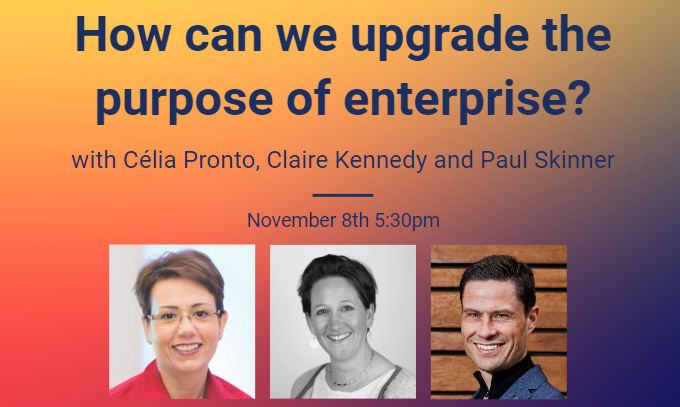 How can we upgrade the purpose of enterprise?

with Célia Pronto, Claire Kennedy and Paul Skinner

November 8th 5:30pm